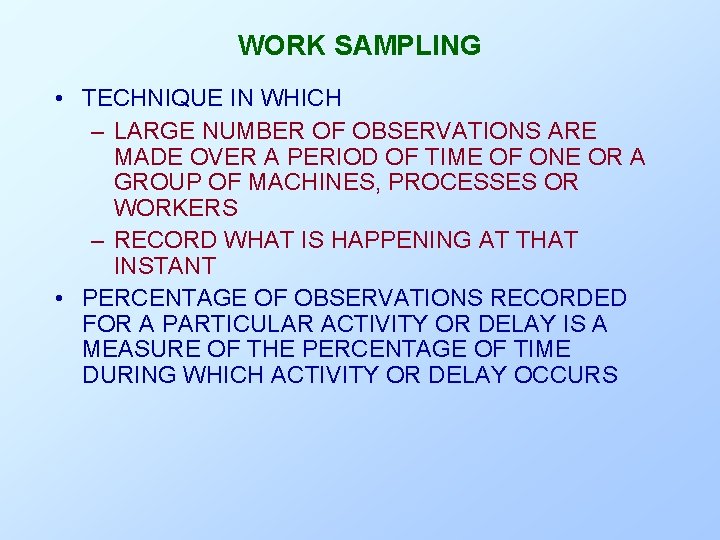 WORK SAMPLING

• TECHNIQUE IN WHICH
– LARGE NUMBER OF OBSERVATIONS ARE MADE OVER A PERIOD OF TIME OF ONE OR A GROUP OF MACHINES, PROCESSES OR WORKERS
– RECORD WHAT IS HAPPENING AT THAT INSTANT

• PERCENTAGE OF OBSERVATIONS RECORDED FOR A PARTICULAR ACTIVITY OR DELAY IS A MEASURE OF THE PERCENTAGE OF TIME DURING WHICH ACTIVITY OR DELAY OCCURS